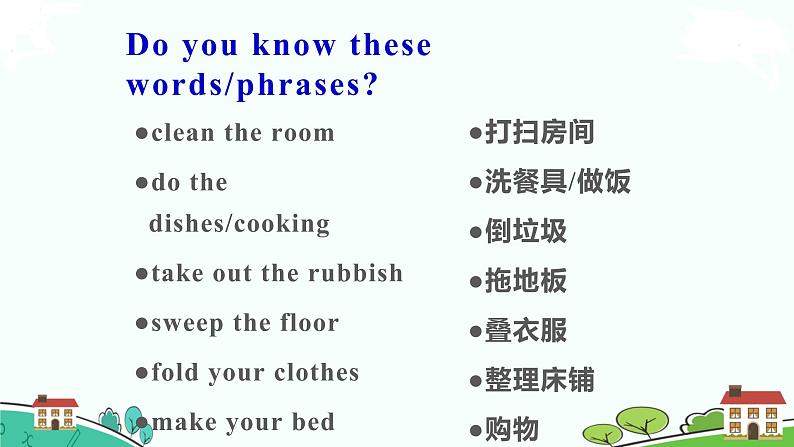 Do you know these words/phrases?

●clean the room

●do the dishes/cooking

●take out the rubbish

●sweep the floor

●fold your clothes

●make your bed

●打扫房间

●洗餐具/做饭

●倒垃圾

●拖地板

●叠衣服

●整理床铺

●购物